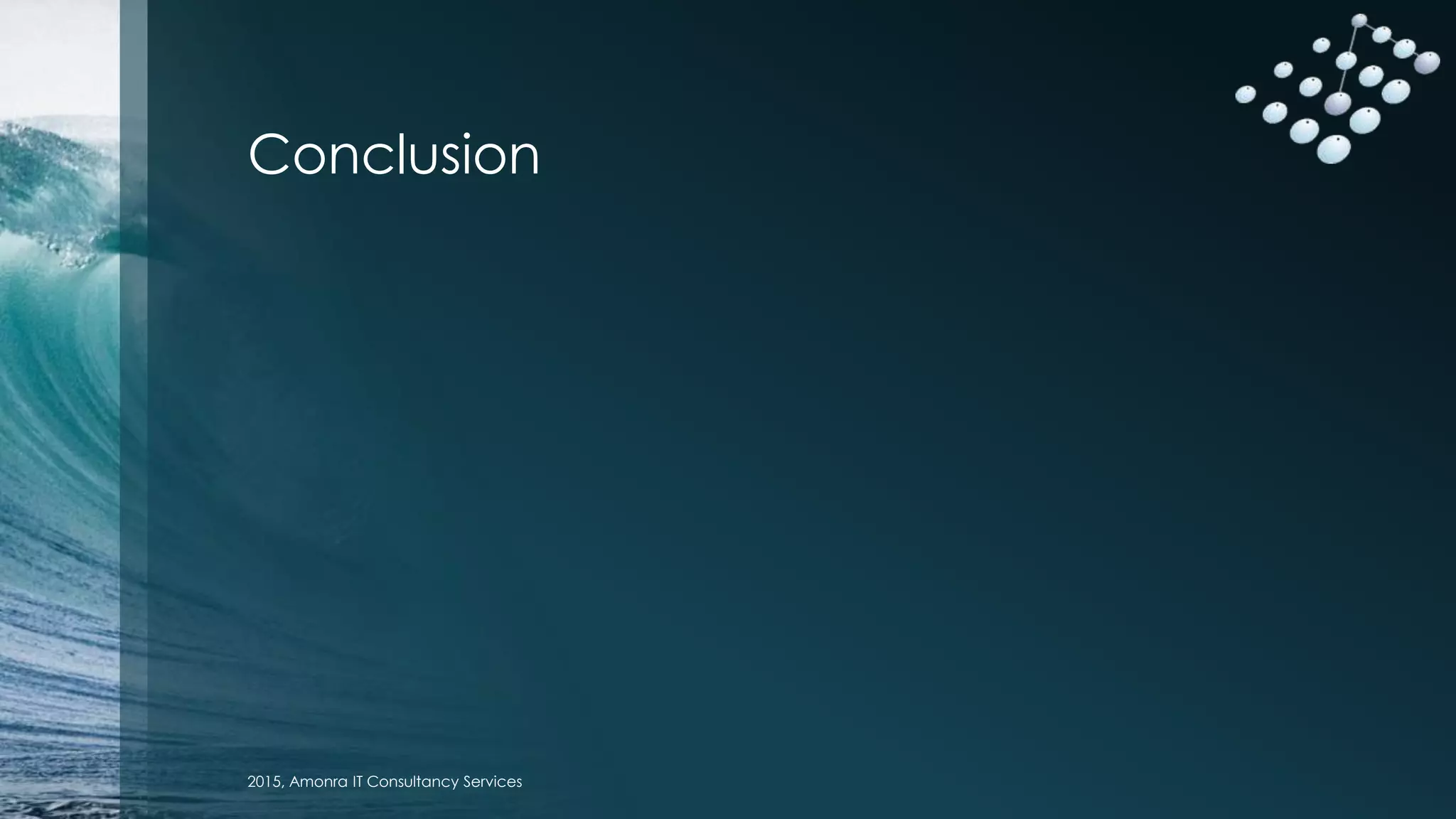 Conclusion

2015, Amonra IT Consultancy Services